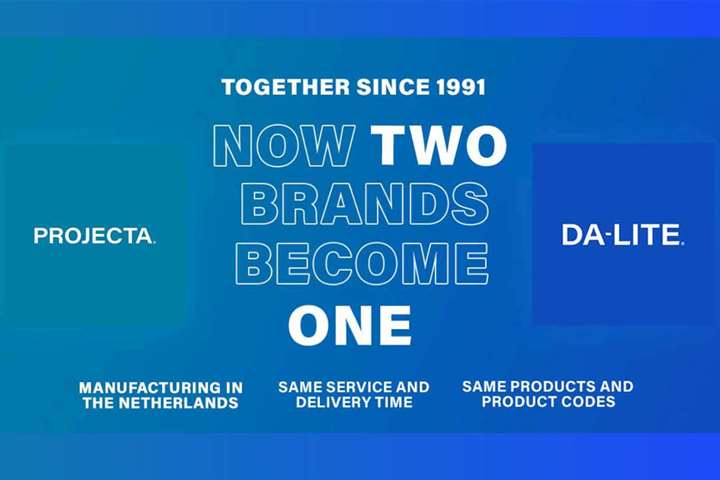 TOGETHER SINCE 1991

NOW TWO BRANDS BECOME ONE

PROJECTA.

DA-LITE.

MANUFACTURING IN THE NETHERLANDS

SAME SERVICE AND DELIVERY TIME

SAME PRODUCTS AND PRODUCT CODES